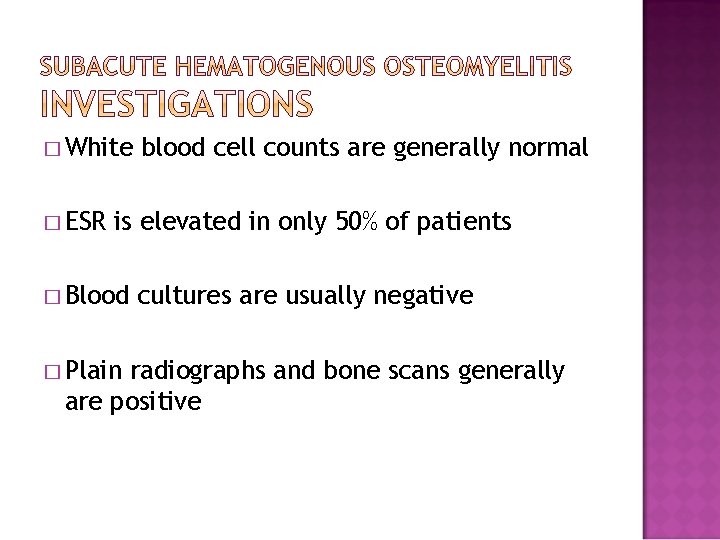 SUBACUTE HEMATOGENOUS OSTEOMYELITIS
INVESTIGATIONS

□ White blood cell counts are generally normal

□ ESR is elevated in only 50% of patients

□ Blood cultures are usually negative

□ Plain radiographs and bone scans generally are positive